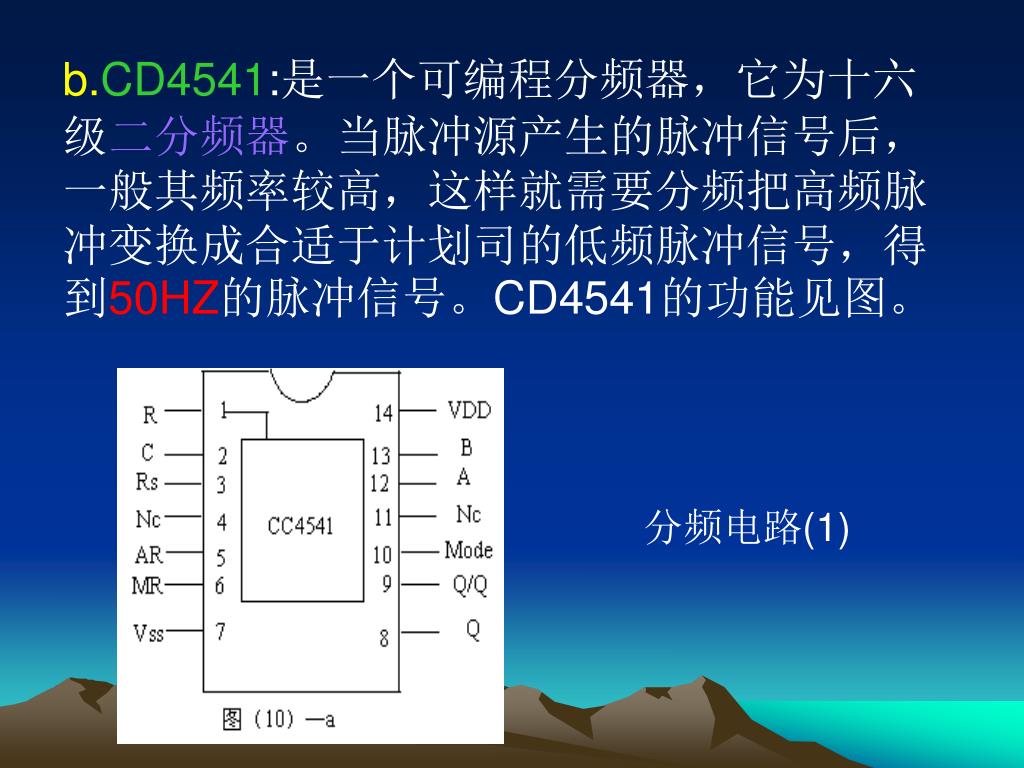 b.CD4541:是一个可编程分频器，它为十六级二分频器。当脉冲源产生的脉冲信号后，一般其频率较高，这样就需要分频把高频脉冲变换成合适于计划司的低频脉冲信号，得到50HZ的脉冲信号。CD4541的功能见图。

R 1
C 2
Rs 3
Nc 4
AR 5
MR 6
Vss 7
CC4541
14 VDD
13 B
12 A
11 Nc
10 Mode
9 Q/Q
8 Q
图（10）—a

分频电路(1)